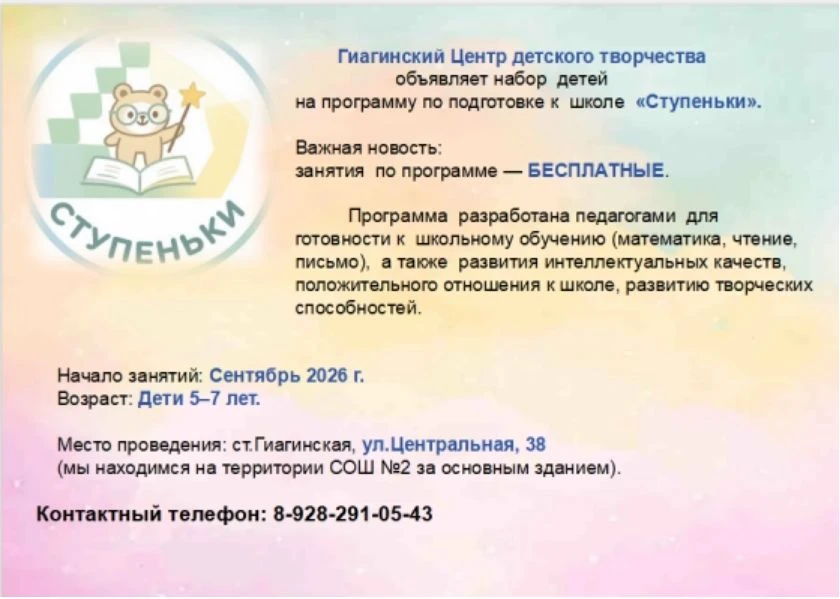 СТУПЕНЬКИ

Гиагинский Центр детского творчества объявляет набор детей на программу по подготовке к школе «Ступеньки».

Важная новость:
занятия по программе — БЕСПЛАТНЫЕ.

Программа разработана педагогами для готовности к школьному обучению (математика, чтение, письмо), а также развития интеллектуальных качеств, положительного отношения к школе, развитию творческих способностей.

Начало занятий: Сентябрь 2026 г.
Возраст: Дети 5–7 лет.

Место проведения: ст.Гиагинская, ул.Центральная, 38
(мы находимся на территории СОШ №2 за основным зданием).

Контактный телефон: 8-928-291-05-43